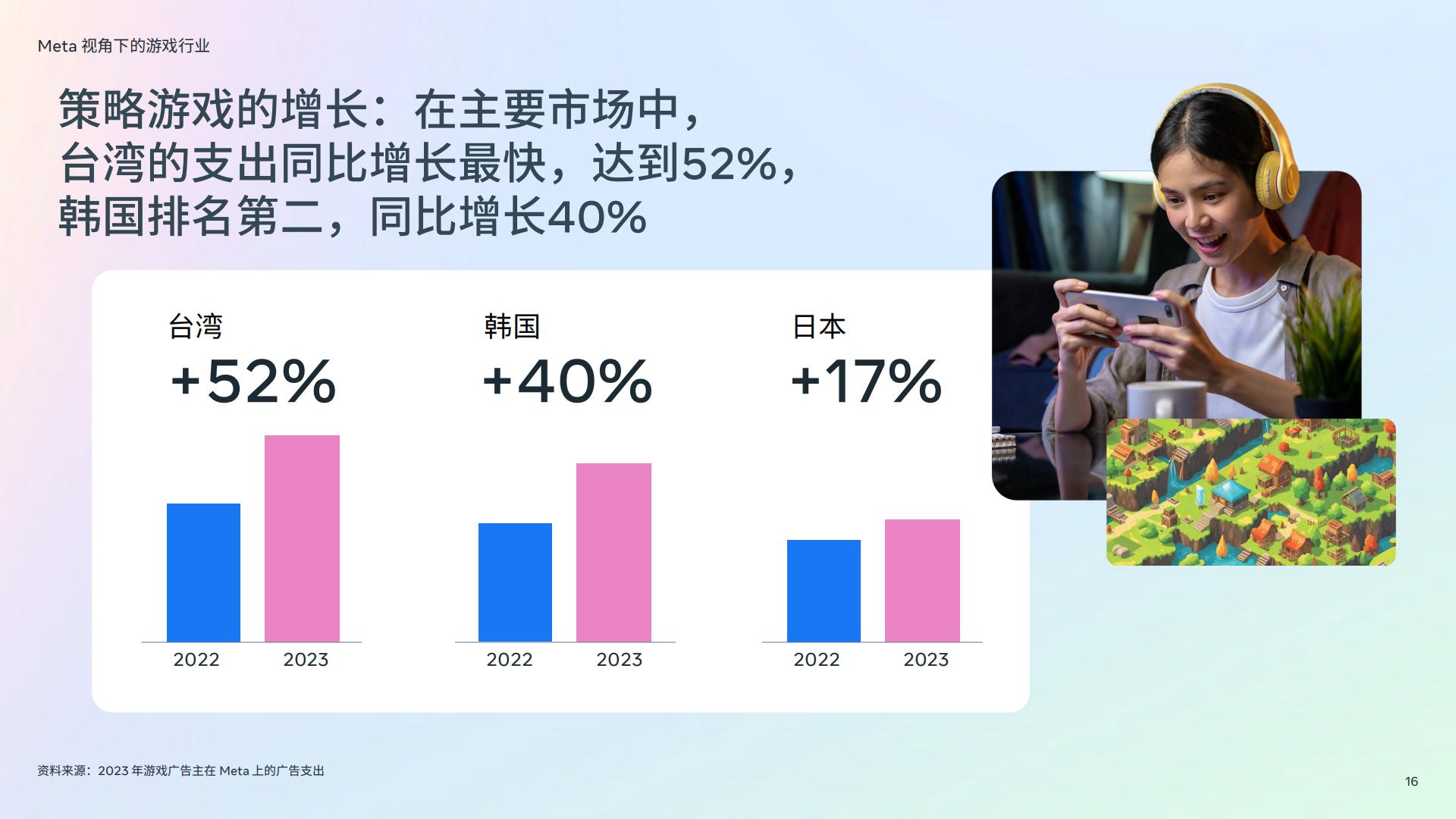 Meta 视角下的游戏行业

策略游戏的增长：在主要市场中，台湾的支出同比增长最快，达到52%，韩国排名第二，同比增长40%

台湾
+52%

2022 2023

韩国
+40%

2022 2023

日本
+17%

2022 2023

资料来源：2023 年游戏广告主在 Meta 上的广告支出

16